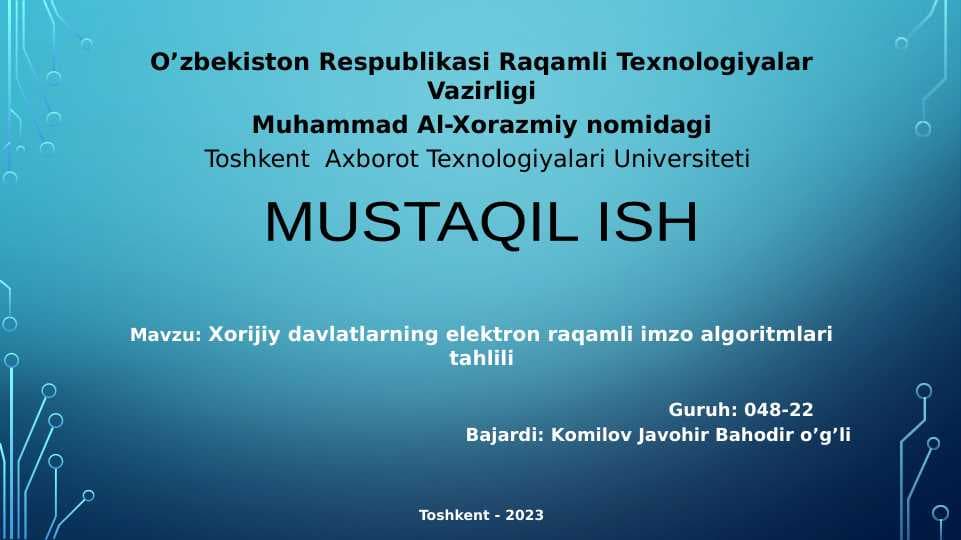 O’zbekiston Respublikasi Raqamli Texnologiyalar Vazirligi
Muhammad Al-Xorazmiy nomidagi
Toshkent Axborot Texnologiyalari Universiteti

MUSTAQIL ISH

Mavzu: Xorijiy davlatlarning elektron raqamli imzo algoritmlari tahlili

Guruh: 048-22
Bajardi: Komilov Javohir Bahodir o’g’li

Toshkent - 2023